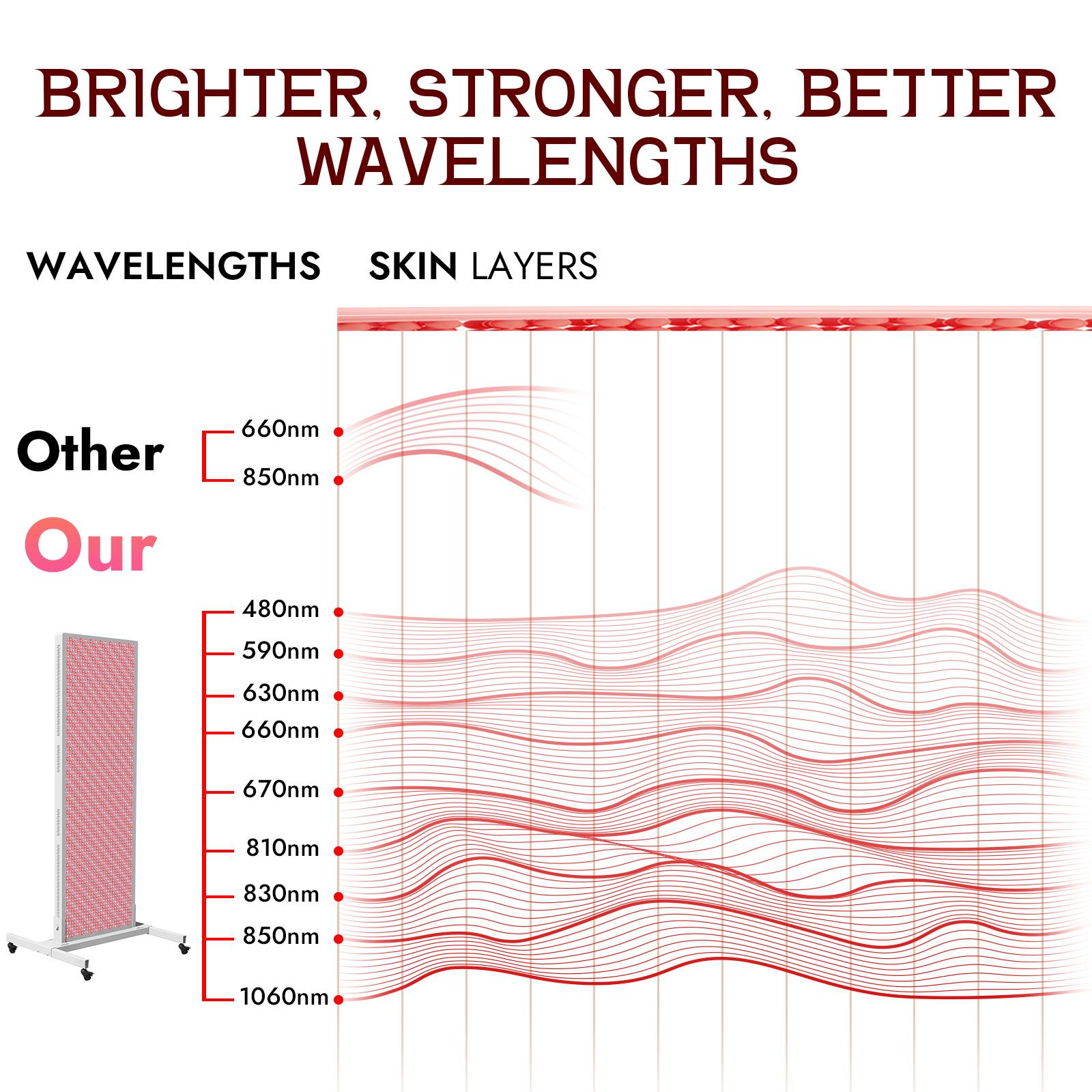 BRIGHTER, STRONGER, BETTER WAVELENGTHS

WAVELENGTHS SKIN LAYERS

Other

660nm
850nm

Our

480nm
590nm
630nm
660nm
670nm
810nm
830nm
850nm
1060nm